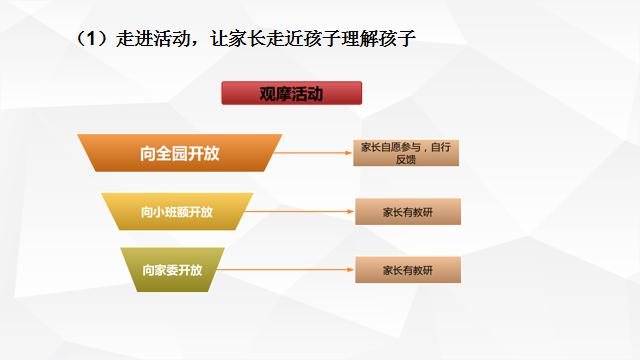 （1）走进活动，让家长走近孩子理解孩子

观摩活动

向全园开放

家长自愿参与，自行反馈

向小班额开放

家长有教研

向家委开放

家长有教研